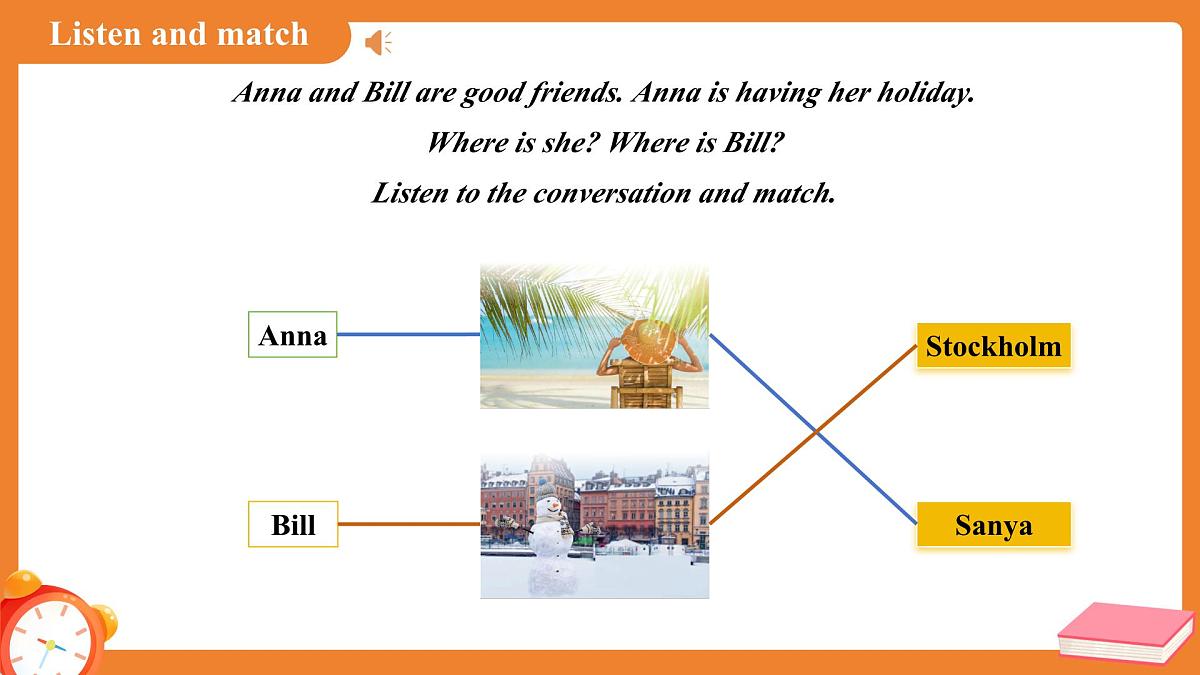 Listen and match

Anna and Bill are good friends. Anna is having her holiday.

Where is she? Where is Bill?

Listen to the conversation and match.

Anna

Bill

Stockholm

Sanya